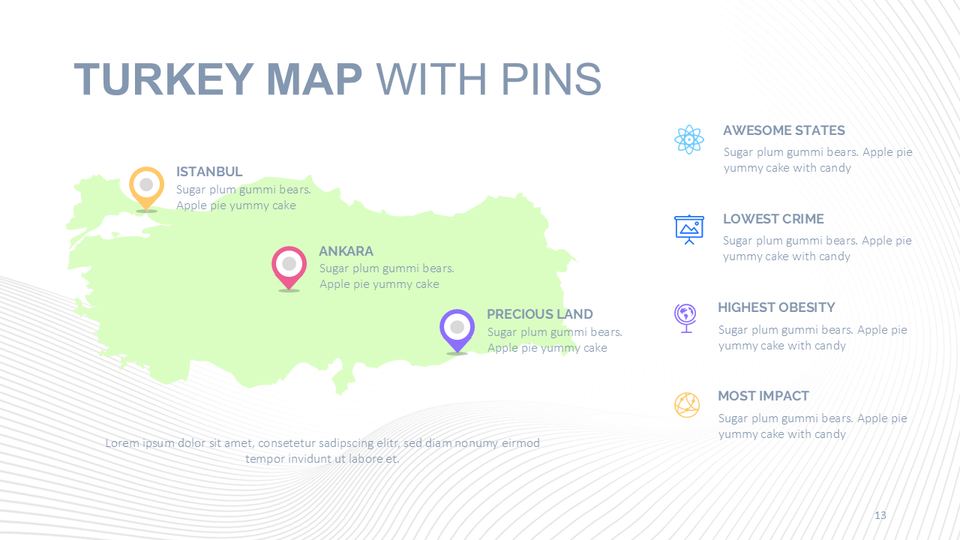 TURKEY MAP WITH PINS

ISTANBUL
Sugar plum gummi bears. Apple pie yummy cake

ANKARA
Sugar plum gummi bears. Apple pie yummy cake

PRECIOUS LAND
Sugar plum gummi bears. Apple pie yummy cake

Lorem ipsum dolor sit amet, consetetur sadipscing elitr, sed diam nonumy eirmod tempor invidunt ut labore et.

AWESOME STATES
Sugar plum gummi bears. Apple pie yummy cake with candy

LOWEST CRIME
Sugar plum gummi bears. Apple pie yummy cake with candy

HIGHEST OBESITY
Sugar plum gummi bears. Apple pie yummy cake with candy

MOST IMPACT
Sugar plum gummi bears. Apple pie yummy cake with candy

13